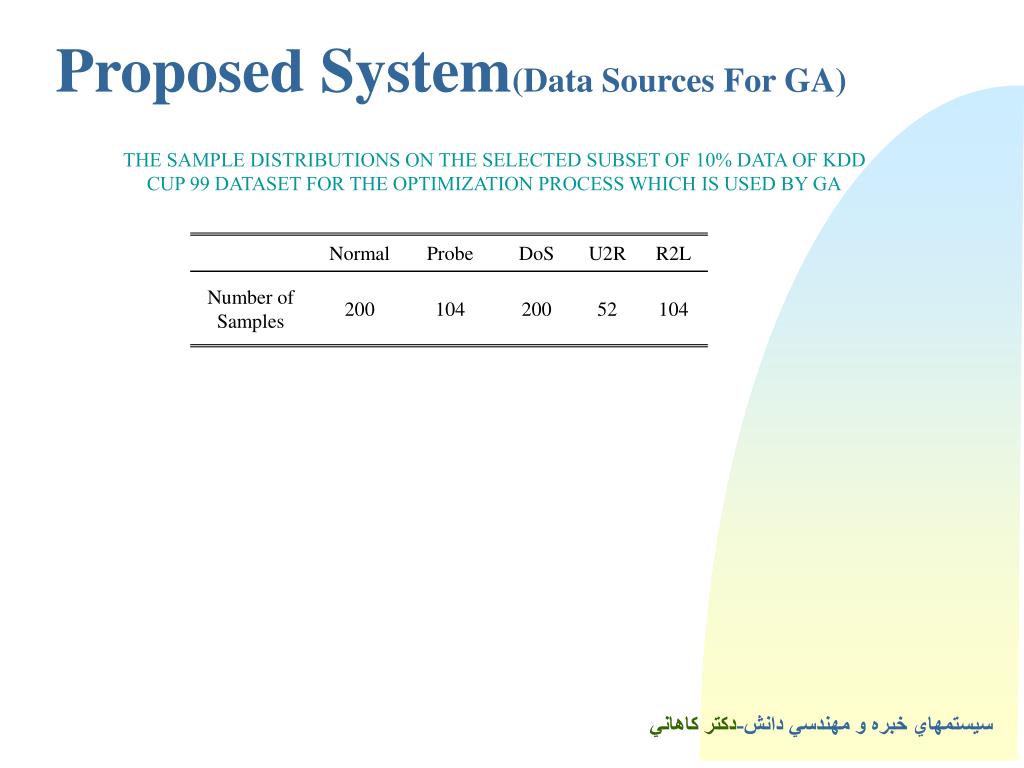 Proposed System(Data Sources For GA)

THE SAMPLE DISTRIBUTIONS ON THE SELECTED SUBSET OF 10% DATA OF KDD CUP 99 DATASET FOR THE OPTIMIZATION PROCESS WHICH IS USED BY GA

| | Normal | Probe | DoS | U2R | R2L |
|---|---|---|---|---|---|
| Number of Samples | 200 | 104 | 200 | 52 | 104 |

سيستمهاي خبره و مهندسي دانش-دكتر كاهاني